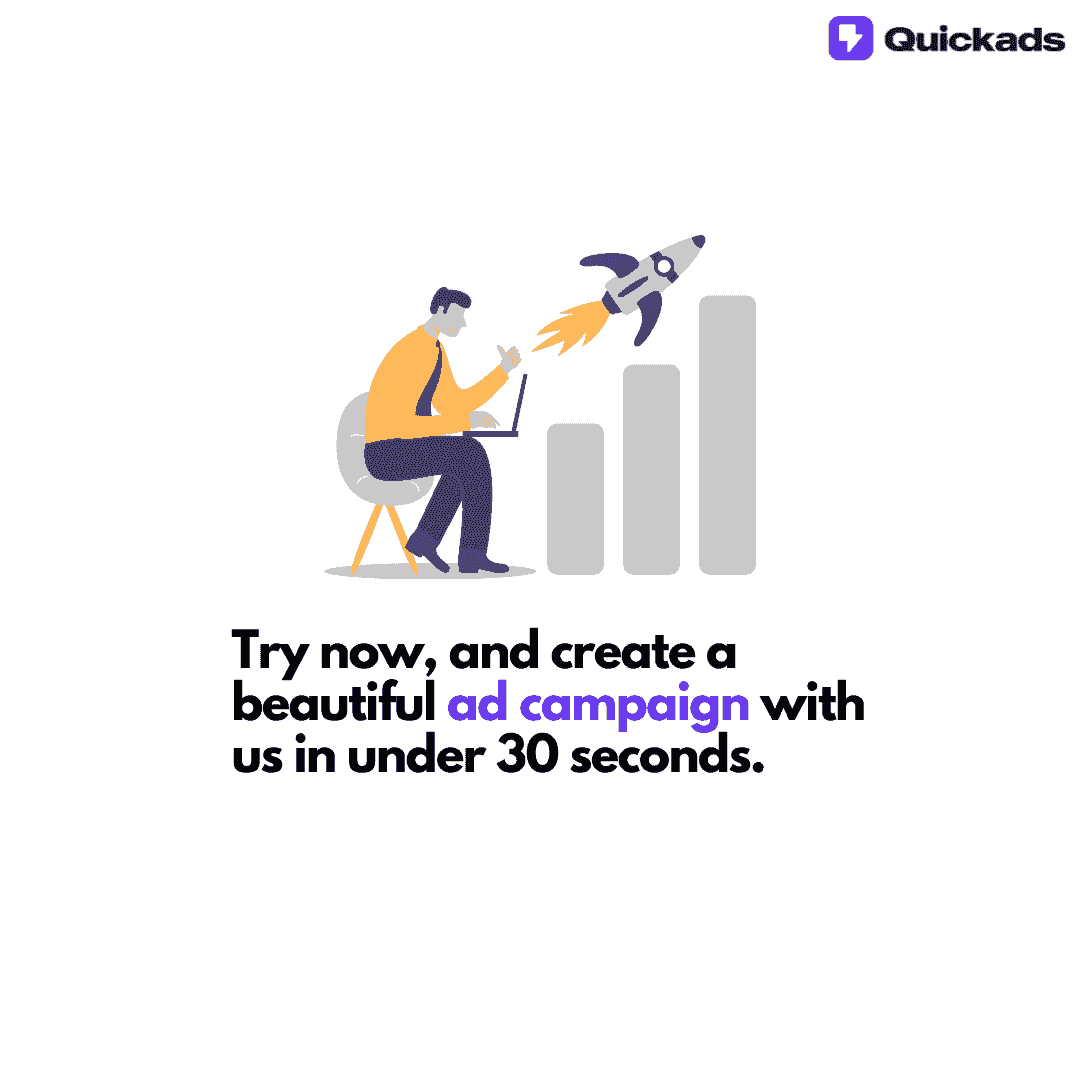 Quickads

Try now, and create a beautiful ad campaign with us in under 30 seconds.